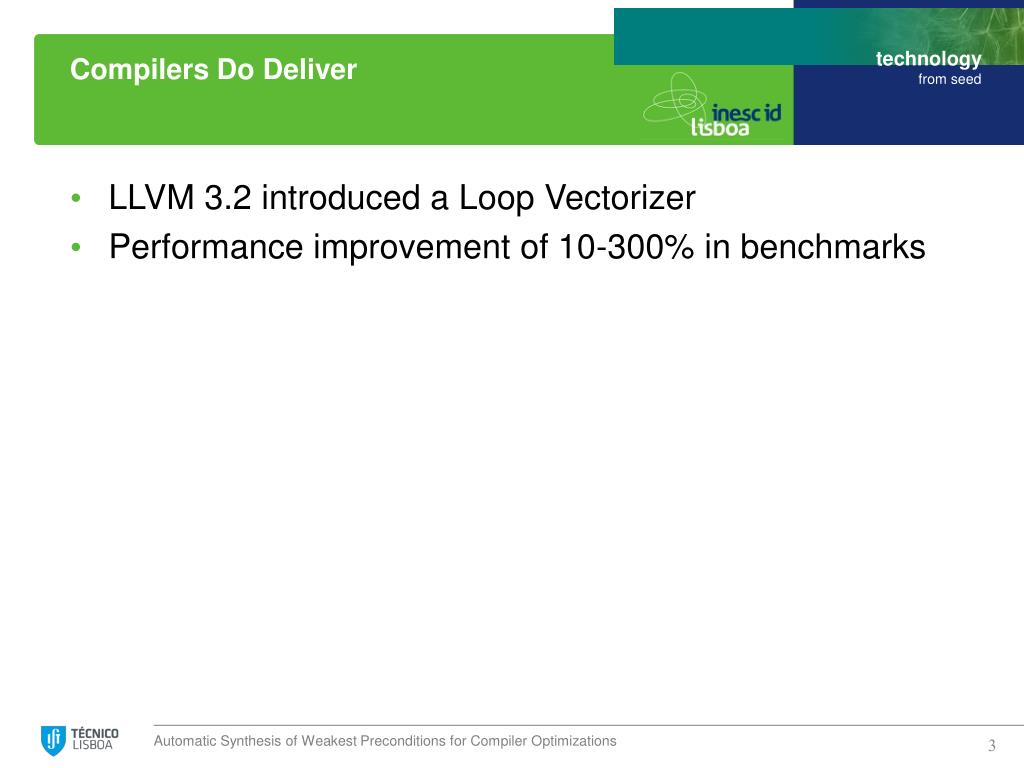 Compilers Do Deliver

technology
from seed

inesc id
lisboa

• LLVM 3.2 introduced a Loop Vectorizer
• Performance improvement of 10-300% in benchmarks

TÉCNICO
LISBOA

Automatic Synthesis of Weakest Preconditions for Compiler Optimizations

3